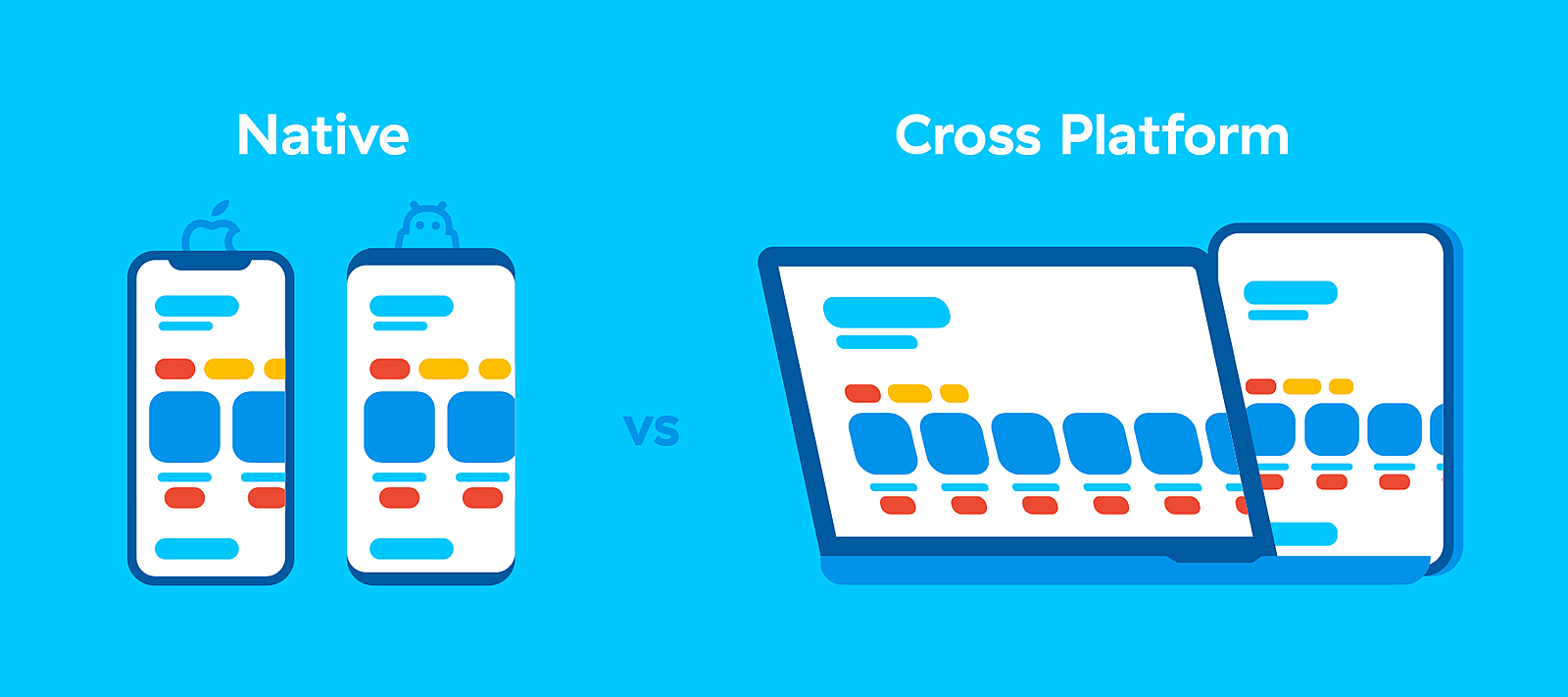 Native

vs

Cross Platform